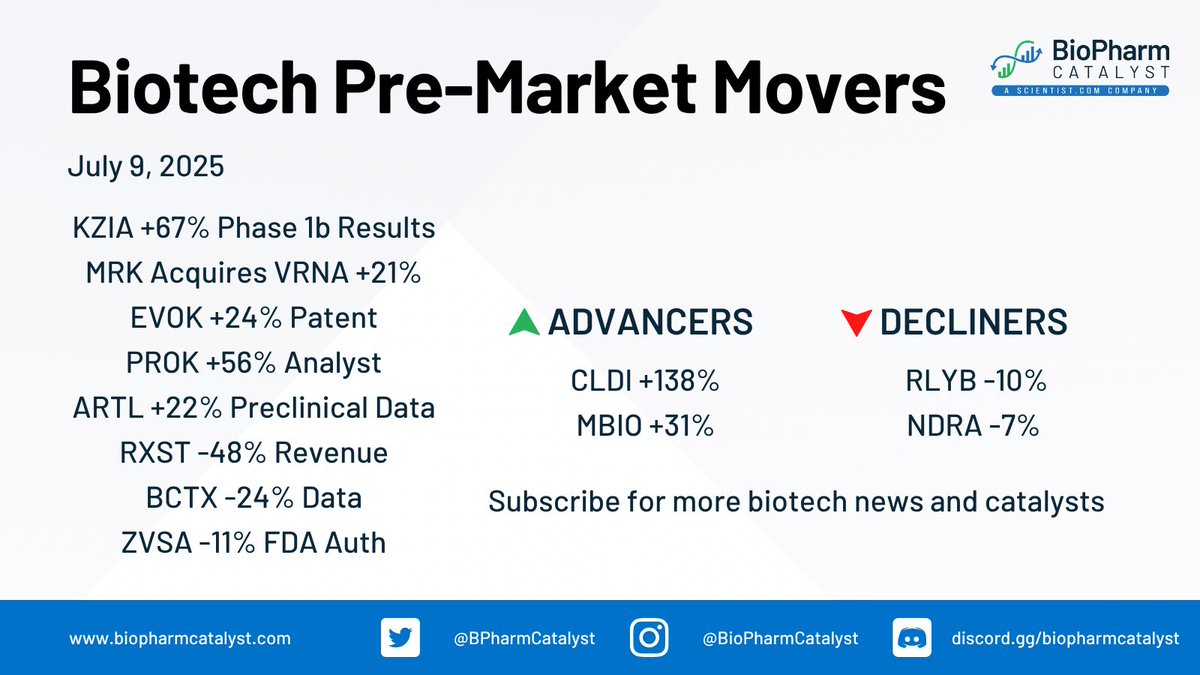 Biotech Pre-Market Movers

BioPharm CATALYST
A SCIENTIST.COM COMPANY

July 9, 2025

KZIA +67% Phase 1b Results
MRK Acquires VRNA +21%
EVOK +24% Patent
PROK +56% Analyst
ARTL +22% Preclinical Data
RXST -48% Revenue
BCTX -24% Data
ZVSA -11% FDA Auth

ADVANCERS
CLDI +138%
MBIO +31%

DECLINERS
RLYB -10%
NDRA -7%

Subscribe for more biotech news and catalysts

www.biopharmcatalyst.com
@BPharmCatalyst
@BioPharmCatalyst
discord.gg/biopharmcatalyst